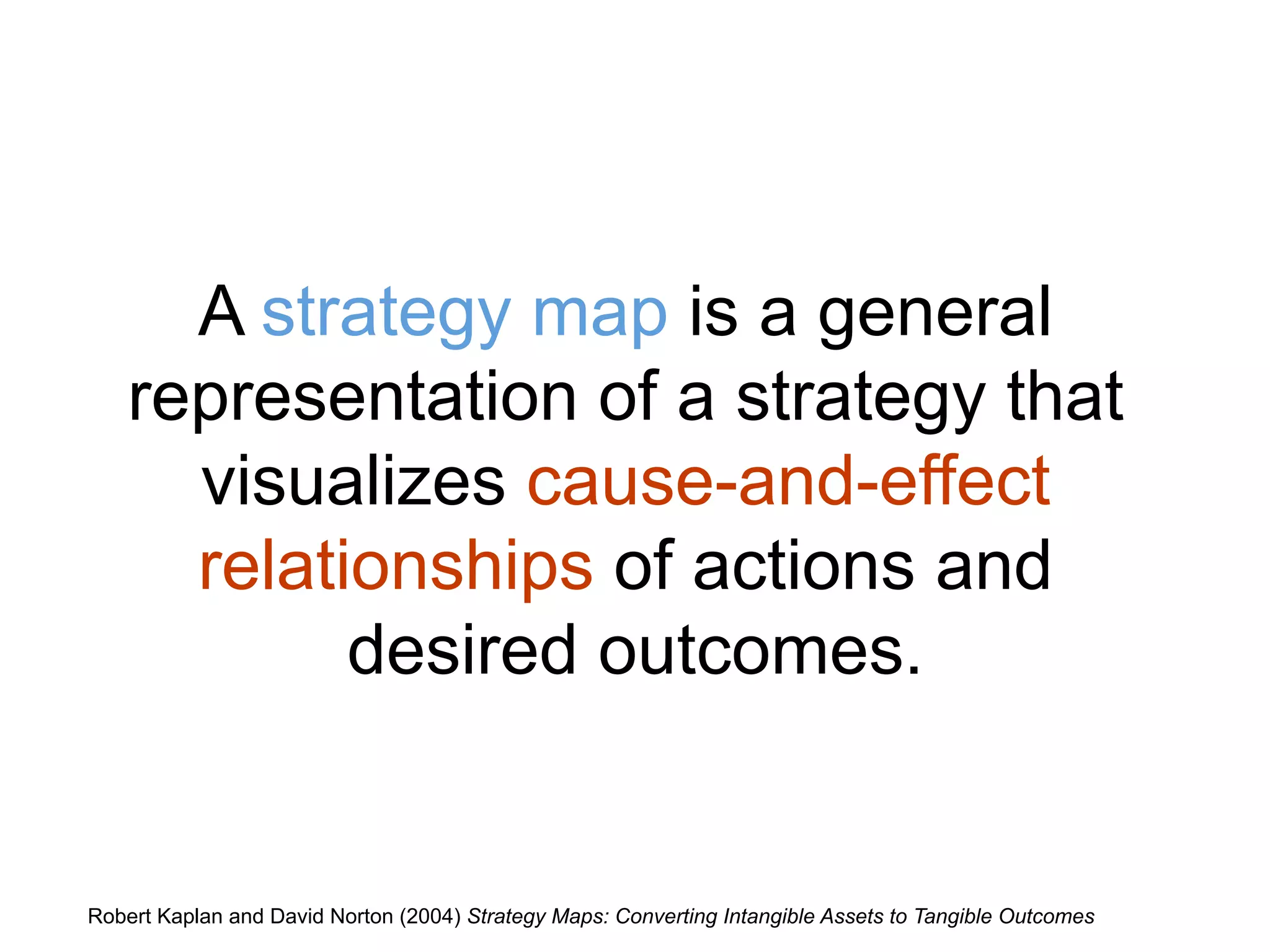 A strategy map is a general representation of a strategy that visualizes cause-and-effect relationships of actions and desired outcomes.

Robert Kaplan and David Norton (2004) Strategy Maps: Converting Intangible Assets to Tangible Outcomes